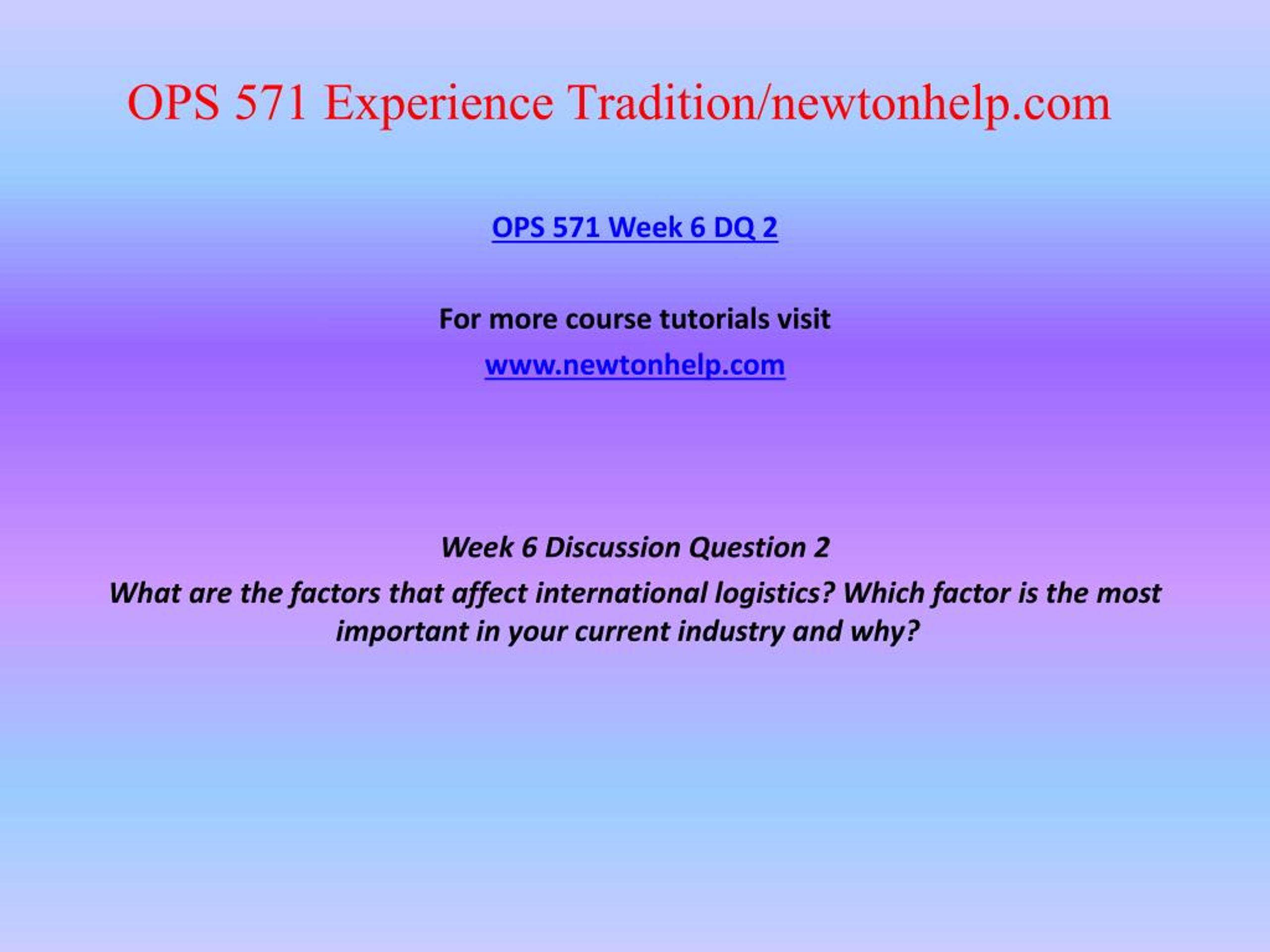 OPS 571 Experience Tradition/newtonhelp.com

OPS 571 Week 6 DQ 2

For more course tutorials visit

www.newtonhelp.com

Week 6 Discussion Question 2

What are the factors that affect international logistics? Which factor is the most important in your current industry and why?